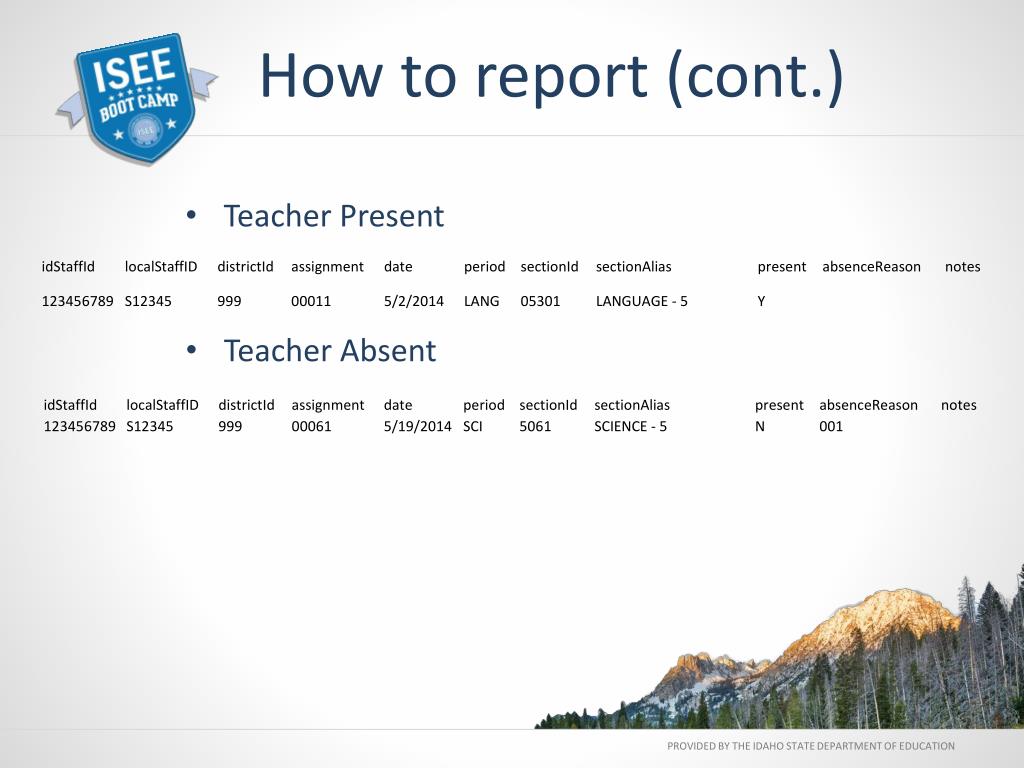 ISEE BOOT CAMP ISEE

How to report (cont.)

• Teacher Present

| idStaffId | localStaffID | districtId | assignment | date | period | sectionId | sectionAlias | present | absenceReason | notes |
|---|---|---|---|---|---|---|---|---|---|---|
| 123456789 | S12345 | 999 | 00011 | 5/2/2014 | LANG | 05301 | LANGUAGE - 5 | Y | | |

• Teacher Absent

| idStaffId | localStaffID | districtId | assignment | date | period | sectionId | sectionAlias | present | absenceReason | notes |
|---|---|---|---|---|---|---|---|---|---|---|
| 123456789 | S12345 | 999 | 00061 | 5/19/2014 | SCI | 5061 | SCIENCE - 5 | N | 001 | |

PROVIDED BY THE IDAHO STATE DEPARTMENT OF EDUCATION